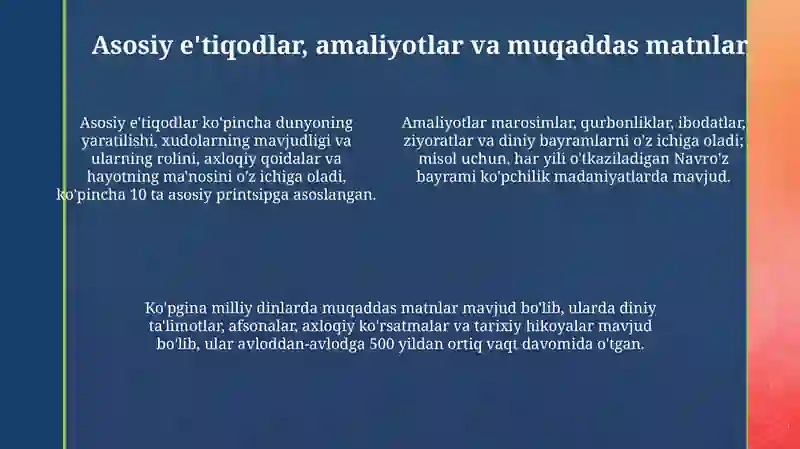 Asosiy e'tiqodlar, amaliyotlar va muqaddas matnlar

Asosiy e'tiqodlar ko'pincha dunyoning yaratilishi, xudolarning mavjudligi va ularning rolini, axloqiy qoidalar va hayotning ma'nosini o'z ichiga oladi, ko'pincha 10 ta asosiy printsipga asoslangan.

Amaliyotlar marosimlar, qurbonliklar, ibodatlar, ziyoratlar va diniy bayramlarni o'z ichiga oladi; misol uchun, har yili o'tkaziladigan Navro'z bayrami ko'pchilik madaniyatlarda mavjud.

Ko'pgina milliy dinlarda muqaddas matnlar mavjud bo'lib, ularda diniy ta'limotlar, afsonalar, axloqiy ko'rsatmalar va tarixiy hikoyalar mavjud bo'lib, ular avloddan-avlodga 500 yildan ortiq vaqt davomida o'tgan.